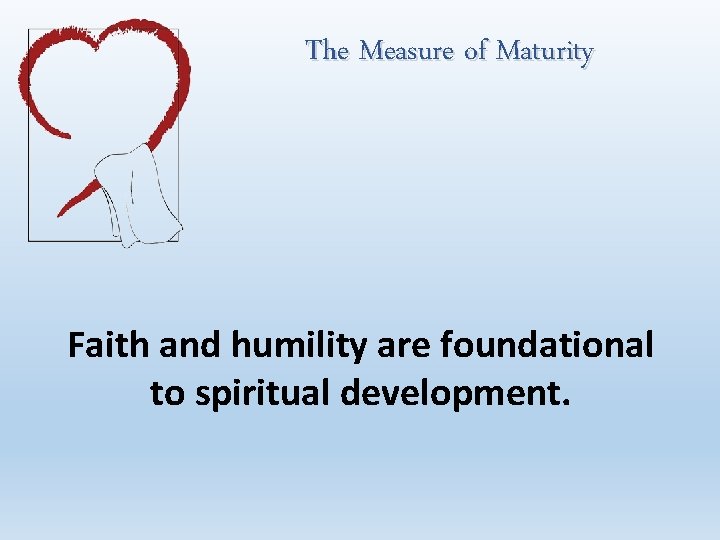 The Measure of Maturity

Faith and humility are foundational to spiritual development.